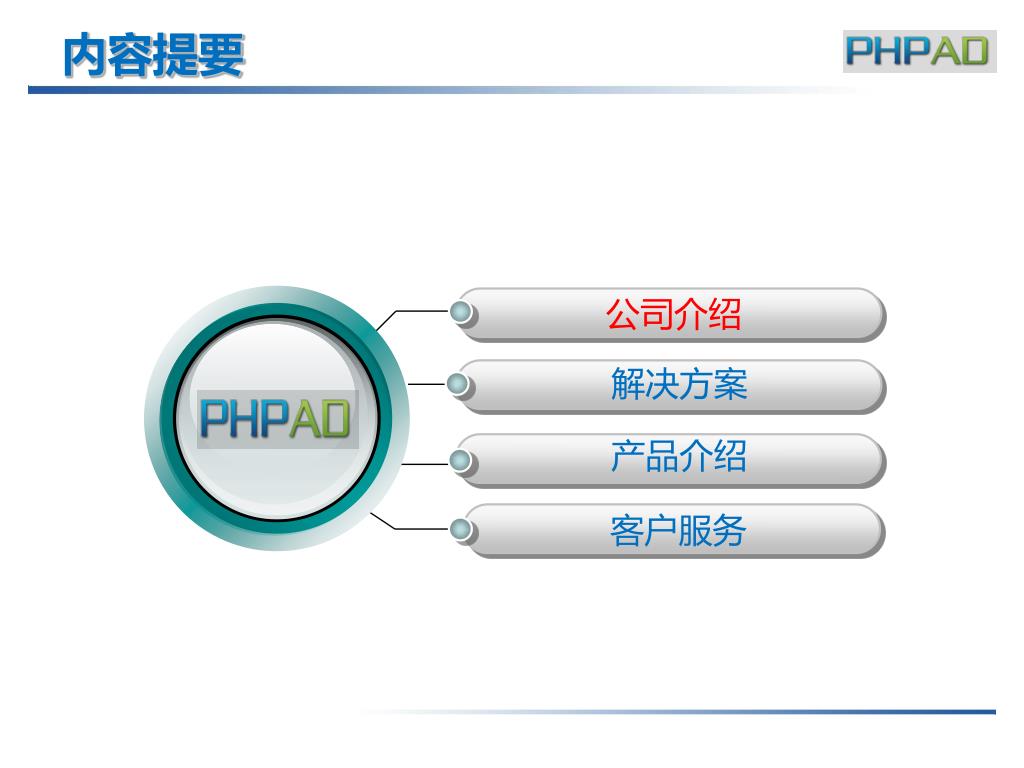 内容提要

PHPAD

PHPAD

公司介绍

解决方案

产品介绍

客户服务